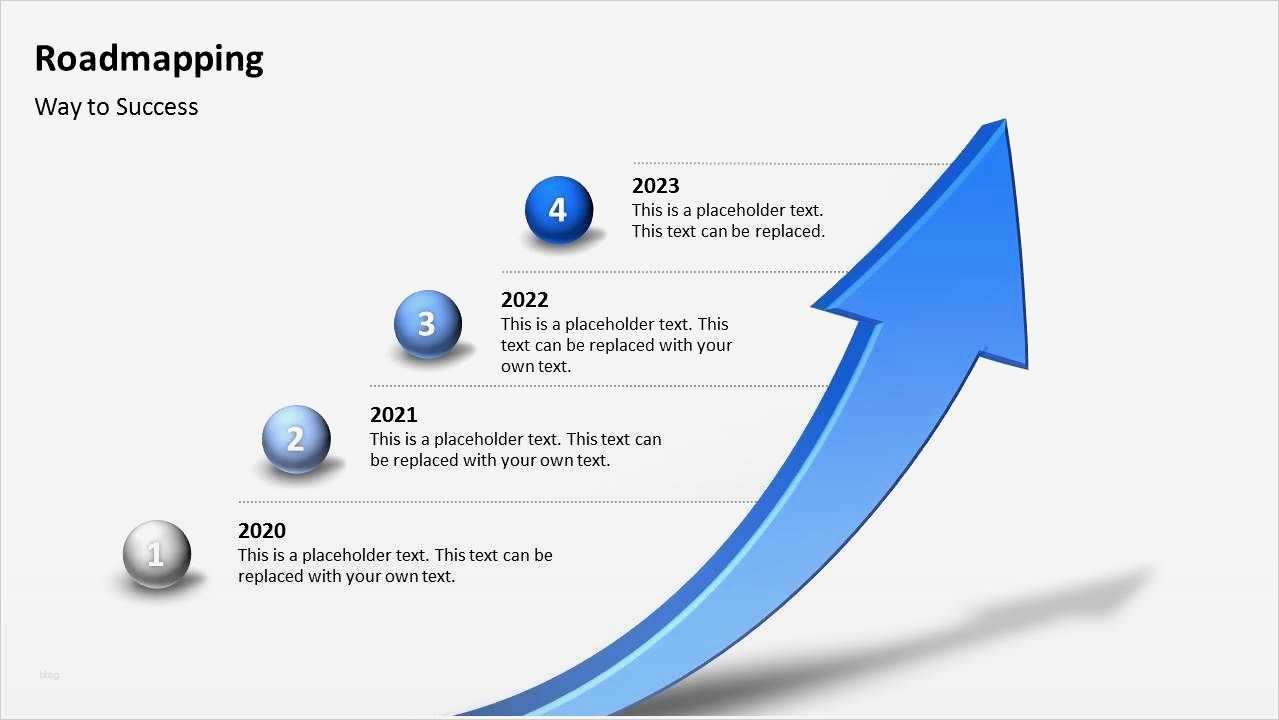 Roadmapping

Way to Success

4

2023
This is a placeholder text. This text can be replaced.

3

2022
This is a placeholder text. This text can be replaced with your own text.

2

2021
This is a placeholder text. This text can be replaced with your own text.

1

2020
This is a placeholder text. This text can be replaced with your own text.

blog